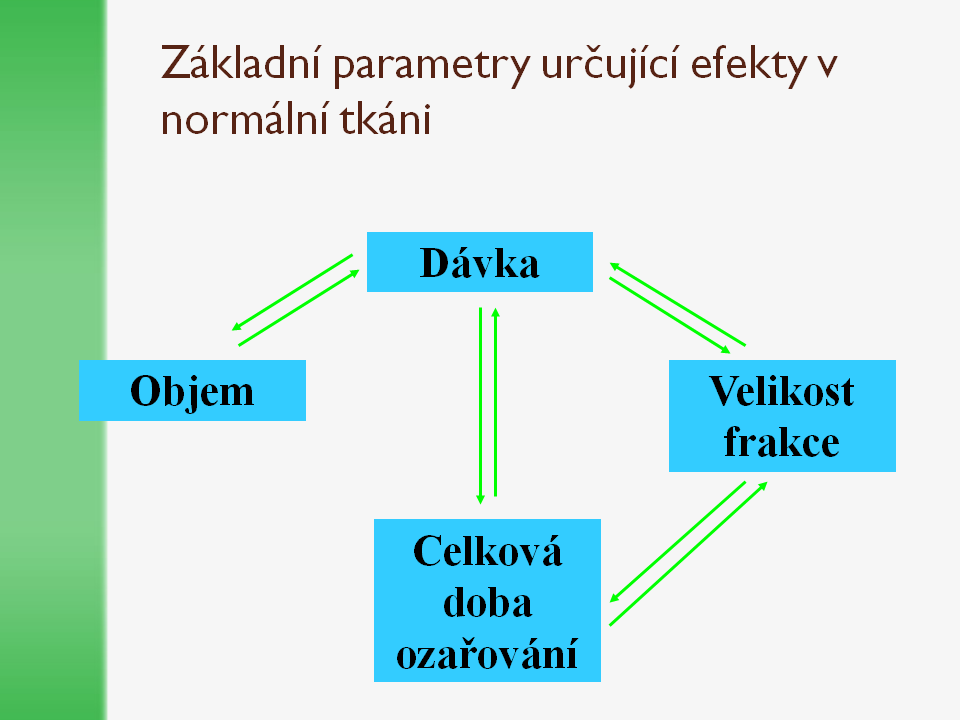 Základní parametry určující efekty v normální tkáni

Dávka

Objem

Velikost frakce

Celková doba ozařování